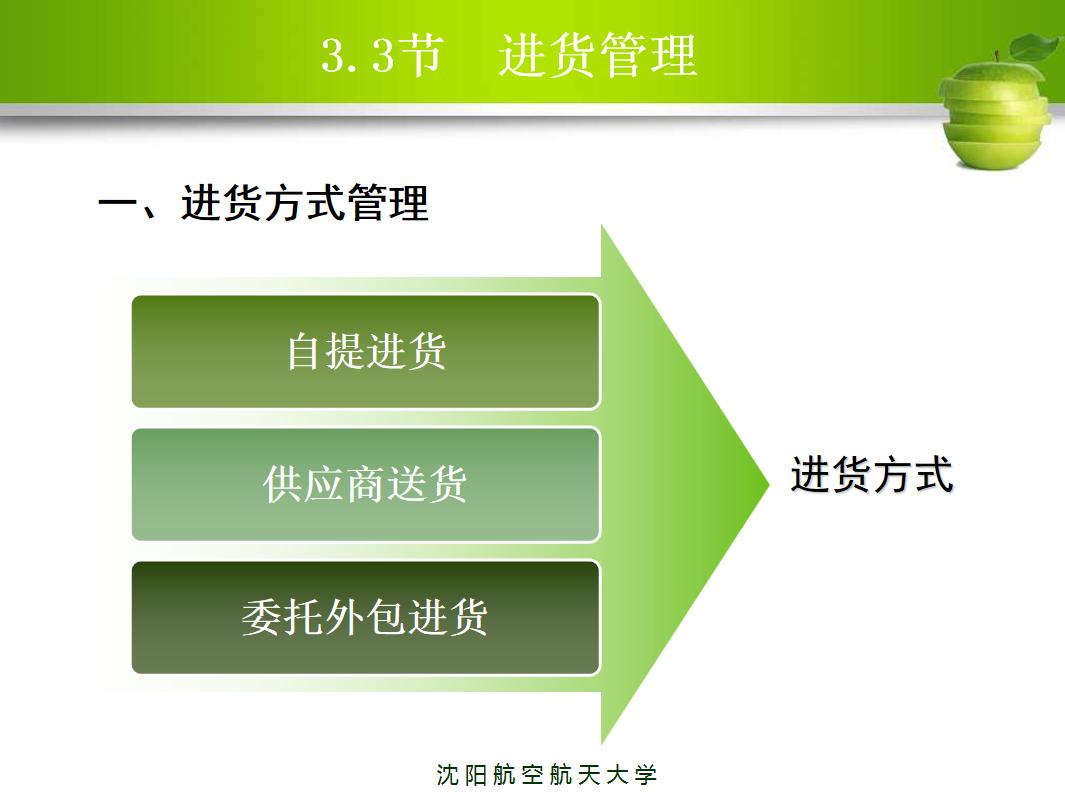 3.3节　进货管理

一、进货方式管理

自提进货

供应商送货

委托外包进货

进货方式

沈阳航空航天大学